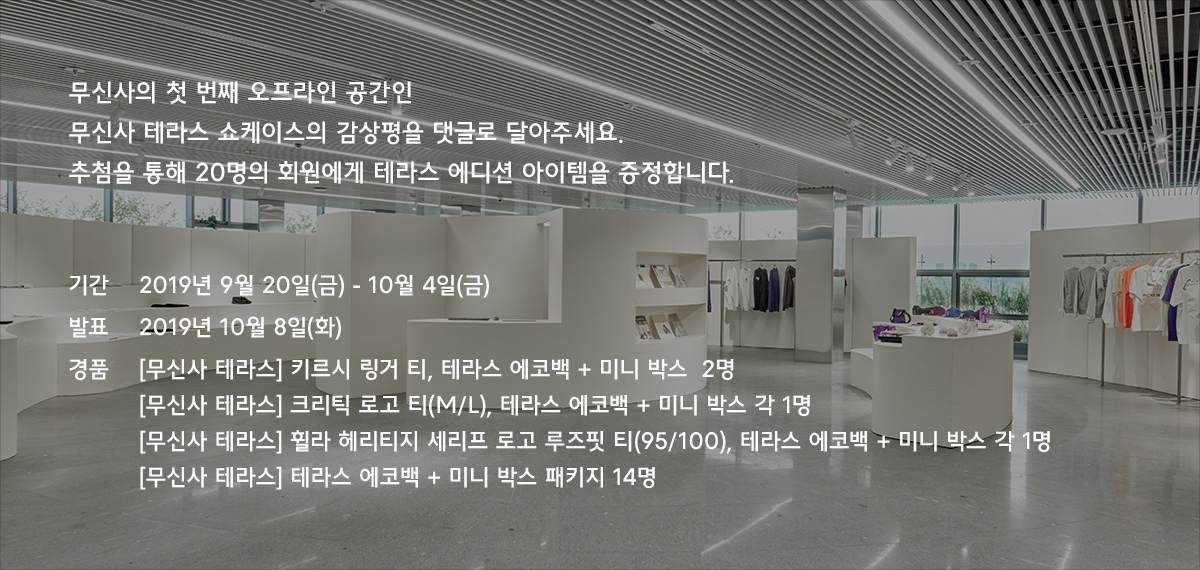 무신사의 첫 번째 오프라인 공간인
무신사 테라스 쇼케이스의 감상평을 댓글로 달아주세요.
추첨을 통해 20명의 회원에게 테라스 에디션 아이템을 증정합니다.

기간 2019년 9월 20일(금) - 10월 4일(금)
발표 2019년 10월 8일(화)
경품 [무신사 테라스] 키르시 링거 티, 테라스 에코백 + 미니 박스 2명
[무신사 테라스] 크리틱 로고 티(M/L), 테라스 에코백 + 미니 박스 각 1명
[무신사 테라스] 휠라 헤리티지 세리프 로고 루즈핏 티(95/100), 테라스 에코백 + 미니 박스 각 1명
[무신사 테라스] 테라스 에코백 + 미니 박스 패키지 14명